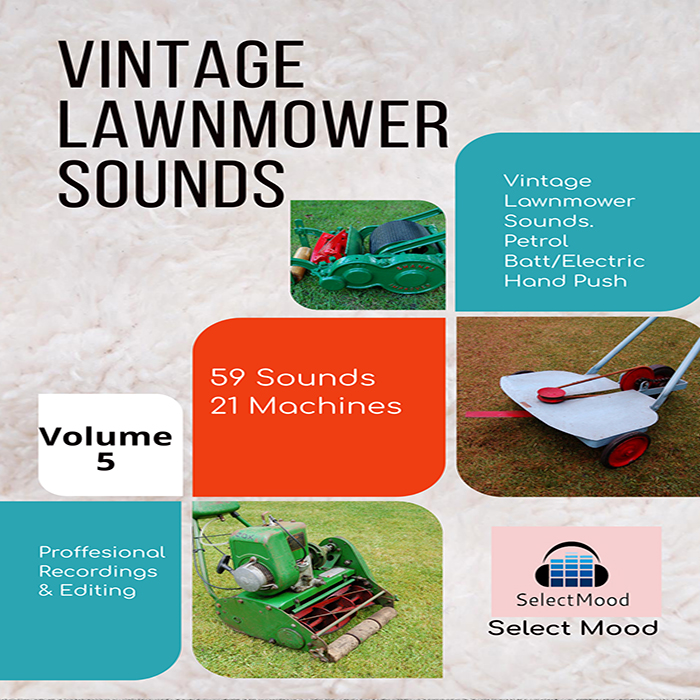 VINTAGE LAWNMOWER SOUNDS

Vintage Lawnmower Sounds. Petrol Batt/Electric Hand Push

59 Sounds
21 Machines

Volume 5

Proffesional Recordings & Editing

SelectMood

Select Mood